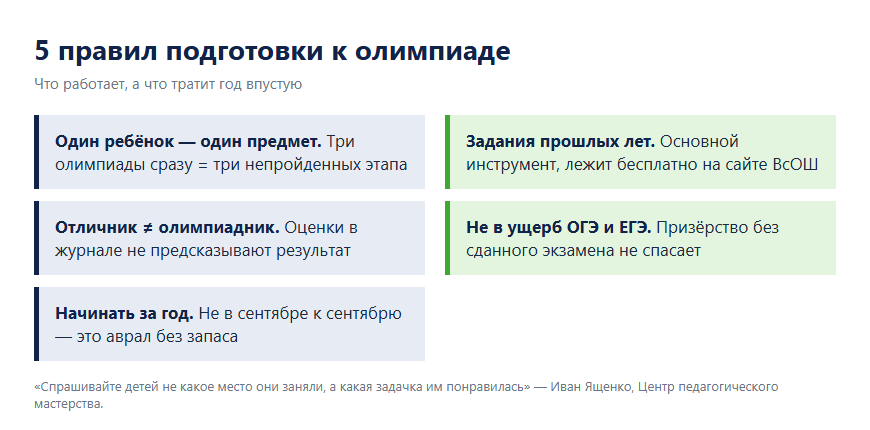 5 правил подготовки к олимпиаде

Что работает, а что тратит год впустую

Один ребёнок — один предмет. Три олимпиады сразу = три непройденных этапа

Отличник ≠ олимпиадник. Оценки в журнале не предсказывают результат

Начинать за год. Не в сентябре к сентябрю — это аврал без запаса

Задания прошлых лет. Основной инструмент, лежит бесплатно на сайте ВсОШ

Не в ущерб ОГЭ и ЕГЭ. Призёрство без сданного экзамена не спасает

«Спрашивайте детей не какое место они заняли, а какая задачка им понравилась» — Иван Ященко, Центр педагогического мастерства.